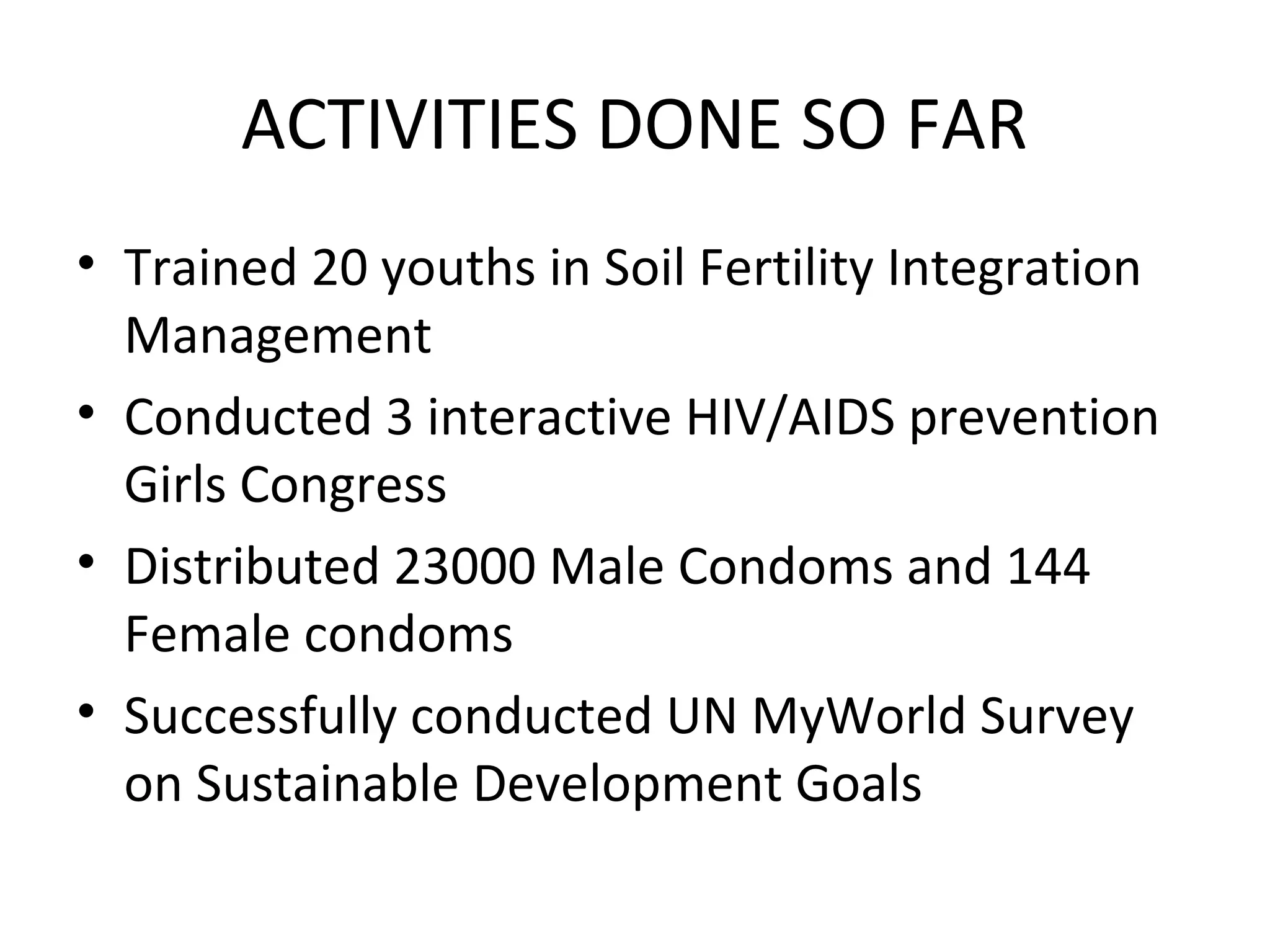 ACTIVITIES DONE SO FAR

• Trained 20 youths in Soil Fertility Integration Management
• Conducted 3 interactive HIV/AIDS prevention Girls Congress
• Distributed 23000 Male Condoms and 144 Female condoms
• Successfully conducted UN MyWorld Survey on Sustainable Development Goals